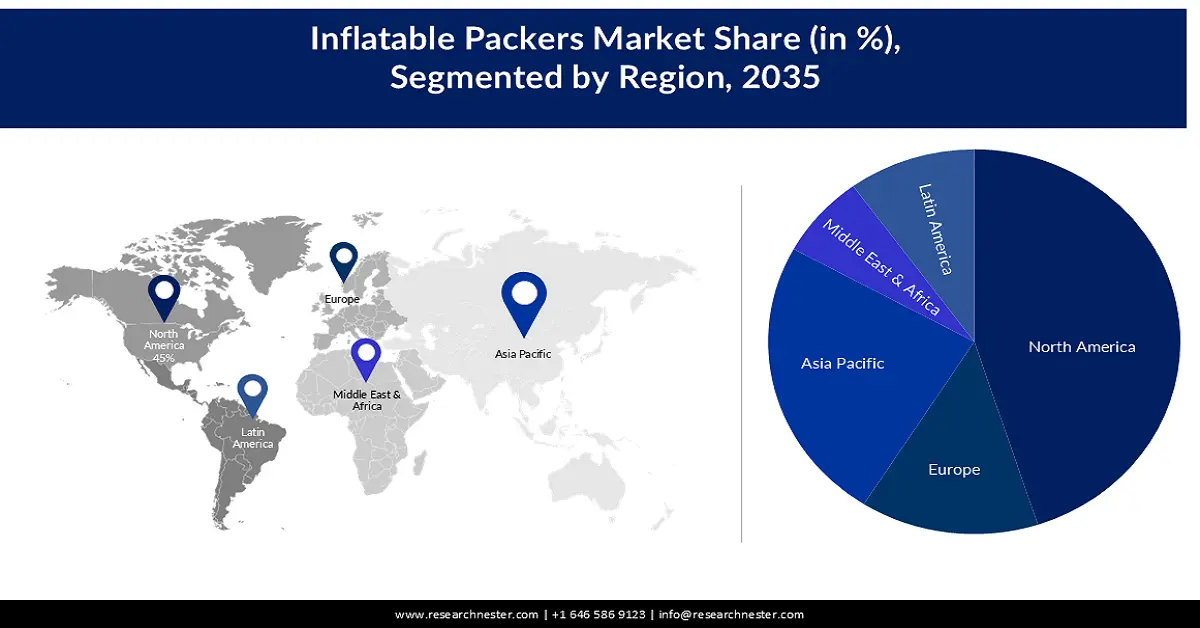 Inflatable Packers Market Share (in %), Segmented by Region, 2035

Europe

North America 45%

Asia Pacific

Middle East & Africa

Latin America

Latin America

Middle East & Africa

Asia Pacific

North America

Europe

www.researchnester.com | +1 646 586 9123 | info@researchnester.com